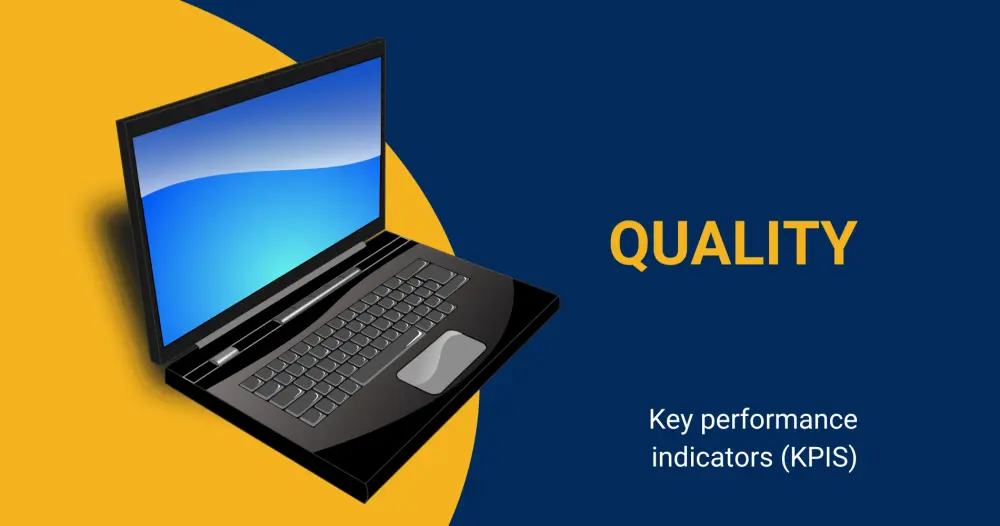 QUALITY

Key performance indicators (KPIS)